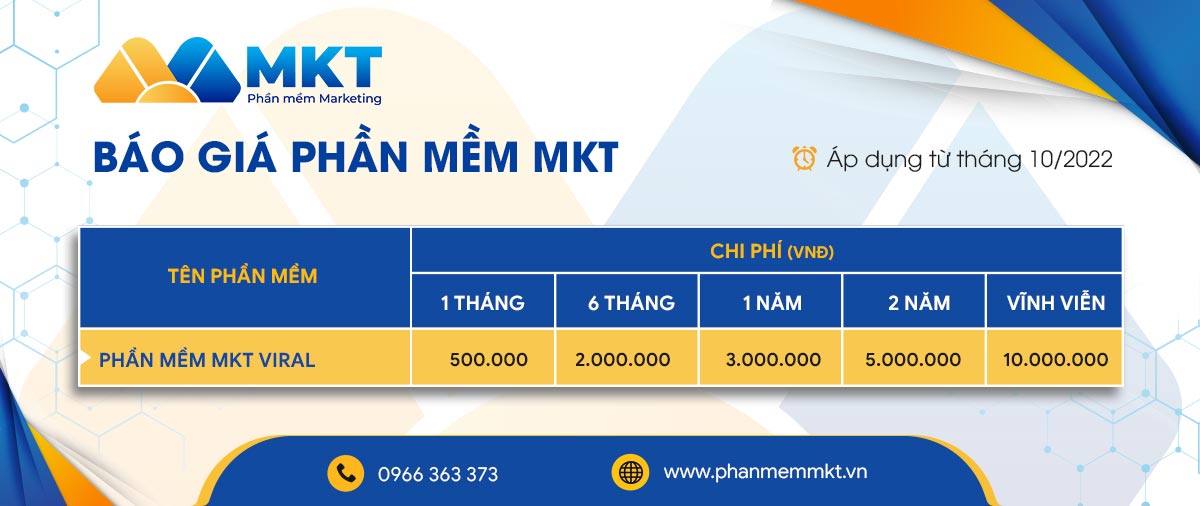 MKT
Phần mềm Marketing

BÁO GIÁ PHẦN MỀM MKT

Áp dụng từ tháng 10/2022

| TÊN PHẦN MỀM | CHI PHÍ (VNĐ) | | | | |
|---|---|---|---|---|---|
| | 1 THÁNG | 6 THÁNG | 1 NĂM | 2 NĂM | VĨNH VIỄN |
| PHẦN MỀM MKT VIRAL | 500.000 | 2.000.000 | 3.000.000 | 5.000.000 | 10.000.000 |

0966 363 373

www.phanmemmkt.vn